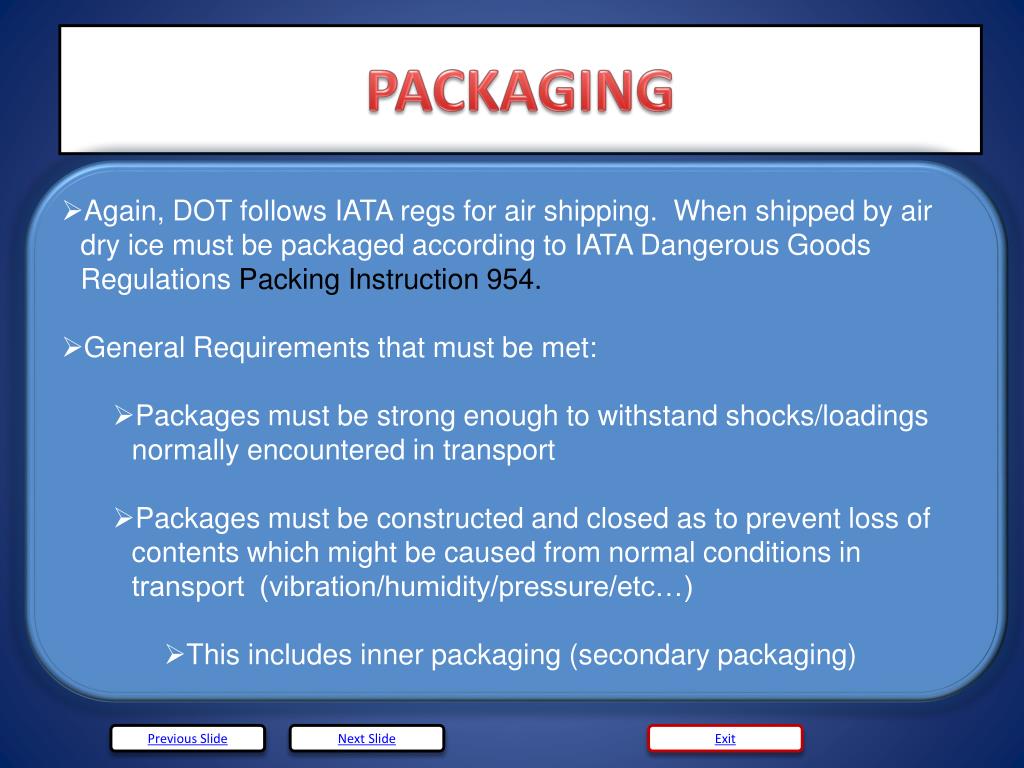 PACKAGING

➢Again, DOT follows IATA regs for air shipping. When shipped by air dry ice must be packaged according to IATA Dangerous Goods Regulations Packing Instruction 954.

➢General Requirements that must be met:

➢Packages must be strong enough to withstand shocks/loadings normally encountered in transport

➢Packages must be constructed and closed as to prevent loss of contents which might be caused from normal conditions in transport (vibration/humidity/pressure/etc…)

➢This includes inner packaging (secondary packaging)

Previous Slide

Next Slide

Exit